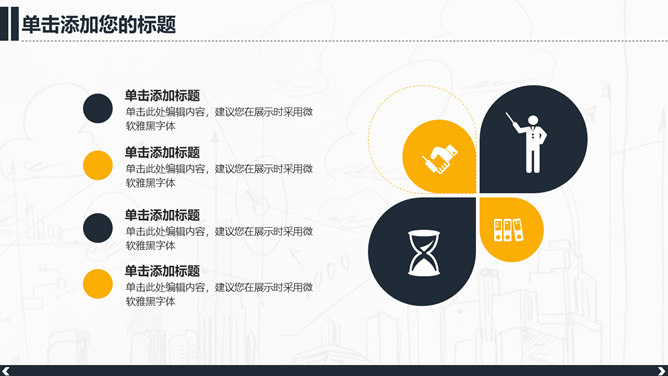 单击添加您的标题

单击添加标题
单击此处编辑内容，建议您在展示时采用微软雅黑字体

单击添加标题
单击此处编辑内容，建议您在展示时采用微软雅黑字体

单击添加标题
单击此处编辑内容，建议您在展示时采用微软雅黑字体

单击添加标题
单击此处编辑内容，建议您在展示时采用微软雅黑字体